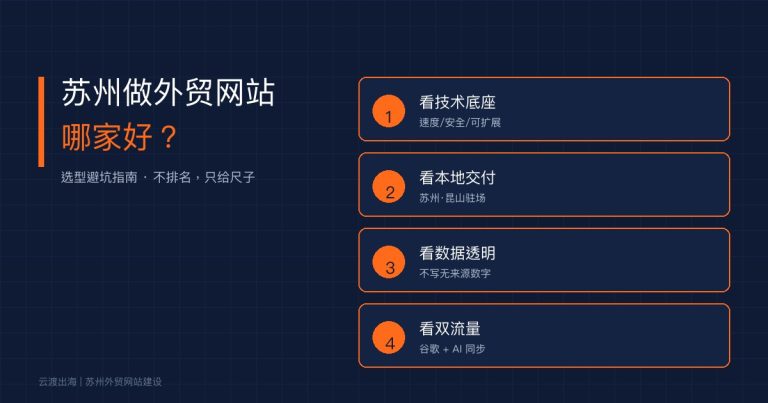 苏州做外贸网站
哪家好？

选型避坑指南 · 不排名，只给尺子

1 看技术底座
速度/安全/可扩展

2 看本地交付
苏州·昆山驻场

3 看数据透明
不写无来源数字

4 看双流量
谷歌 + AI 同步

云渡出海 | 苏州外贸网站建设